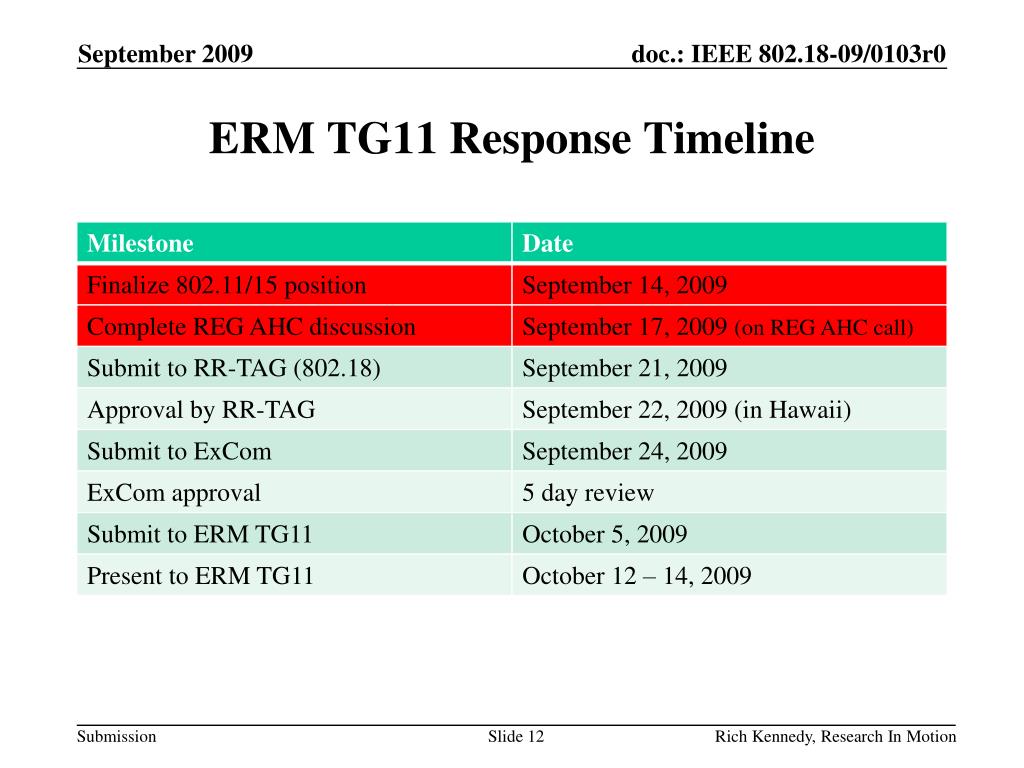 September 2009

doc.: IEEE 802.18-09/0103r0

ERM TG11 Response Timeline

| Milestone | Date |
|---|---|
| Finalize 802.11/15 position | September 14, 2009 |
| Complete REG AHC discussion | September 17, 2009 (on REG AHC call) |
| Submit to RR-TAG (802.18) | September 21, 2009 |
| Approval by RR-TAG | September 22, 2009 (in Hawaii) |
| Submit to ExCom | September 24, 2009 |
| ExCom approval | 5 day review |
| Submit to ERM TG11 | October 5, 2009 |
| Present to ERM TG11 | October 12 – 14, 2009 |

Submission

Slide 12

Rich Kennedy, Research In Motion